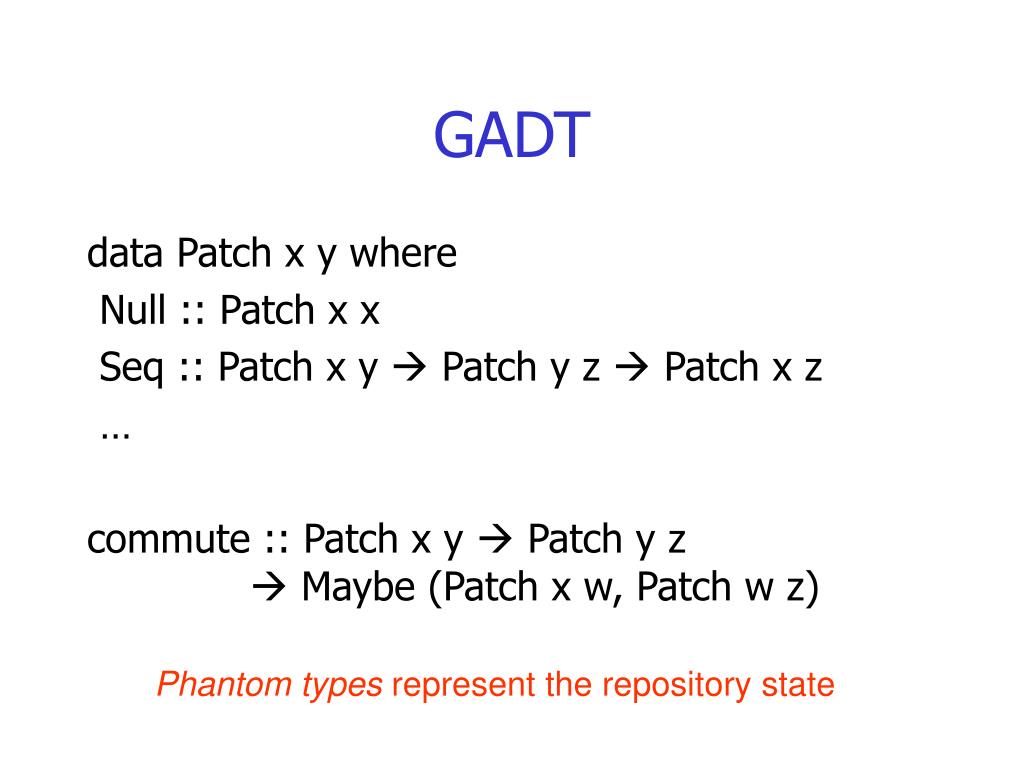 GADT

data Patch x y where
 Null :: Patch x x
 Seq :: Patch x y → Patch y z → Patch x z
 …

commute :: Patch x y → Patch y z
 → Maybe (Patch x w, Patch w z)

Phantom types represent the repository state